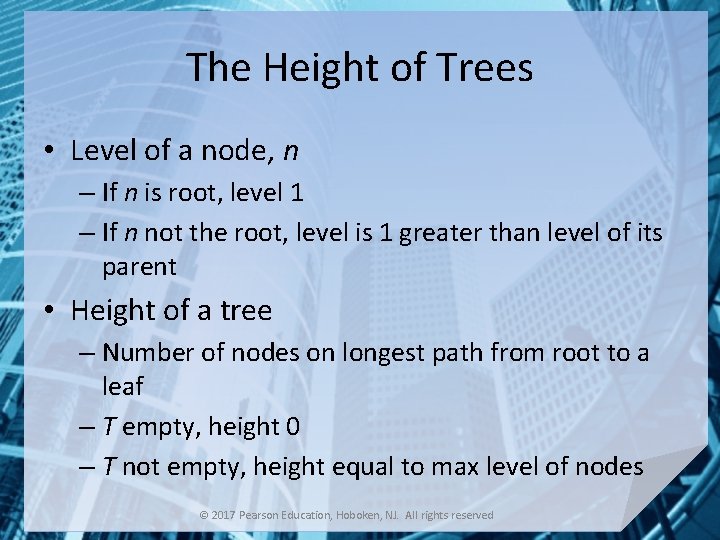 The Height of Trees

• Level of a node, n
– If n is root, level 1
– If n not the root, level is 1 greater than level of its parent

• Height of a tree
– Number of nodes on longest path from root to a leaf
– T empty, height 0
– T not empty, height equal to max level of nodes

© 2017 Pearson Education, Hoboken, NJ. All rights reserved